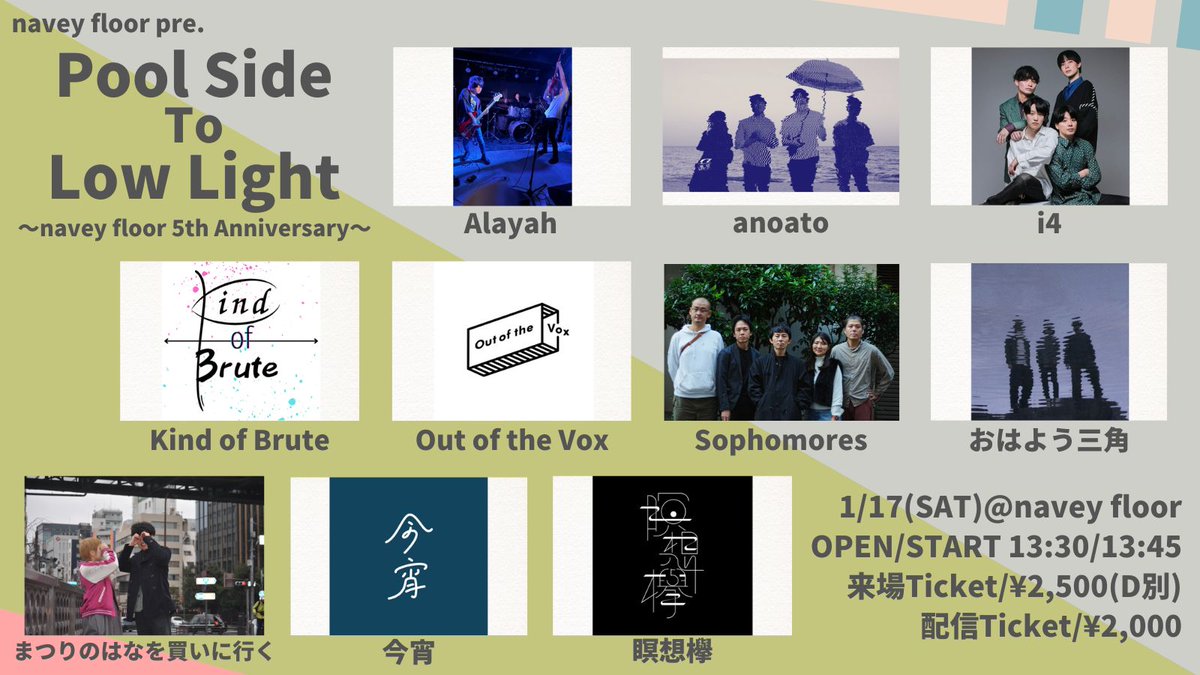 navey floor pre.

Pool Side
To
Low Light
〜navey floor 5th Anniversary〜

Alayah

anoato

i4

Kind of Brute

Kind of Brute

Out of the Vox

Out of the Vox

Sophomores

おはよう三角

まつりのはなを買いに行く

今宵

今宵

瞑想欅

瞑想欅

1/17(SAT)@navey floor
OPEN/START 13:30/13:45
来場Ticket/¥2,500(D別)
配信Ticket/¥2,000